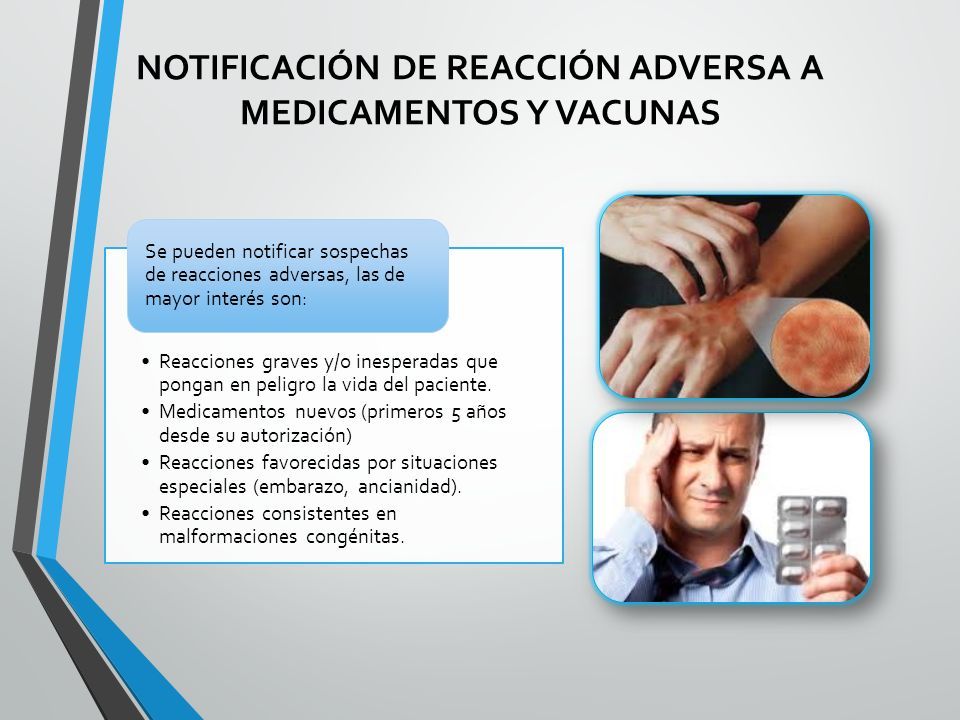 NOTIFICACIÓN DE REACCIÓN ADVERSA A MEDICAMENTOS Y VACUNAS

Se pueden notificar sospechas de reacciones adversas, las de mayor interés son:

• Reacciones graves y/o inesperadas que pongan en peligro la vida del paciente.
• Medicamentos nuevos (primeros 5 años desde su autorización)
• Reacciones favorecidas por situaciones especiales (embarazo, ancianidad).
• Reacciones consistentes en malformaciones congénitas.